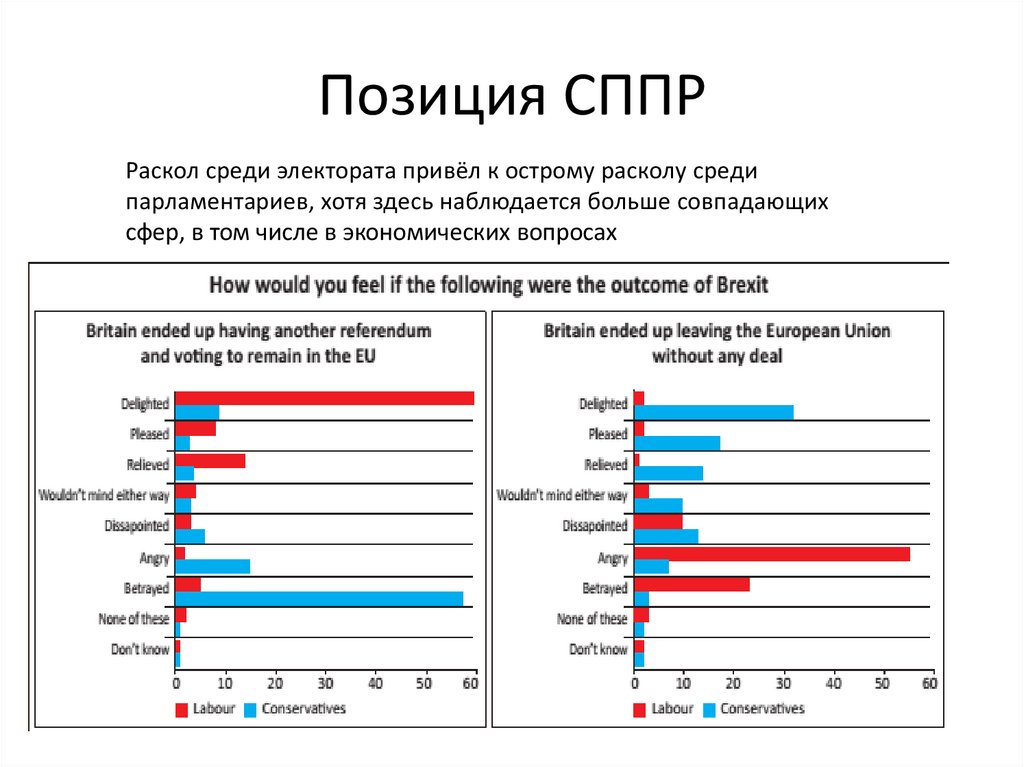 Позиция СППР

Раскол среди электората привёл к острому расколу среди парламентариев, хотя здесь наблюдается больше совпадающих сфер, в том числе в экономических вопросах

How would you feel if the following were the outcome of Brexit

Britain ended up having another referendum and voting to remain in the EU

Delighted
Pleased
Relieved
Wouldn't mind either way
Dissapointed
Angry
Betrayed
None of these
Don't know

0 10 20 30 40 50 60

Labour Conservatives

Britain ended up leaving the European Union without any deal

Delighted
Pleased
Relieved
Wouldn't mind either way
Dissapointed
Angry
Betrayed
None of these
Don't know

0 10 20 30 40 50 60

Labour Conservatives